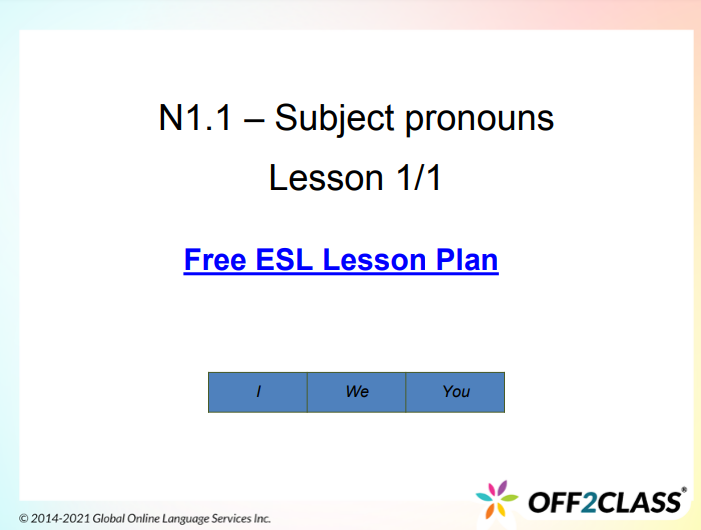 N1.1 – Subject pronouns

Lesson 1/1

Free ESL Lesson Plan

| I | We | You |
|---|---|---|

© 2014-2021 Global Online Language Services Inc.

OFF2CLASS®